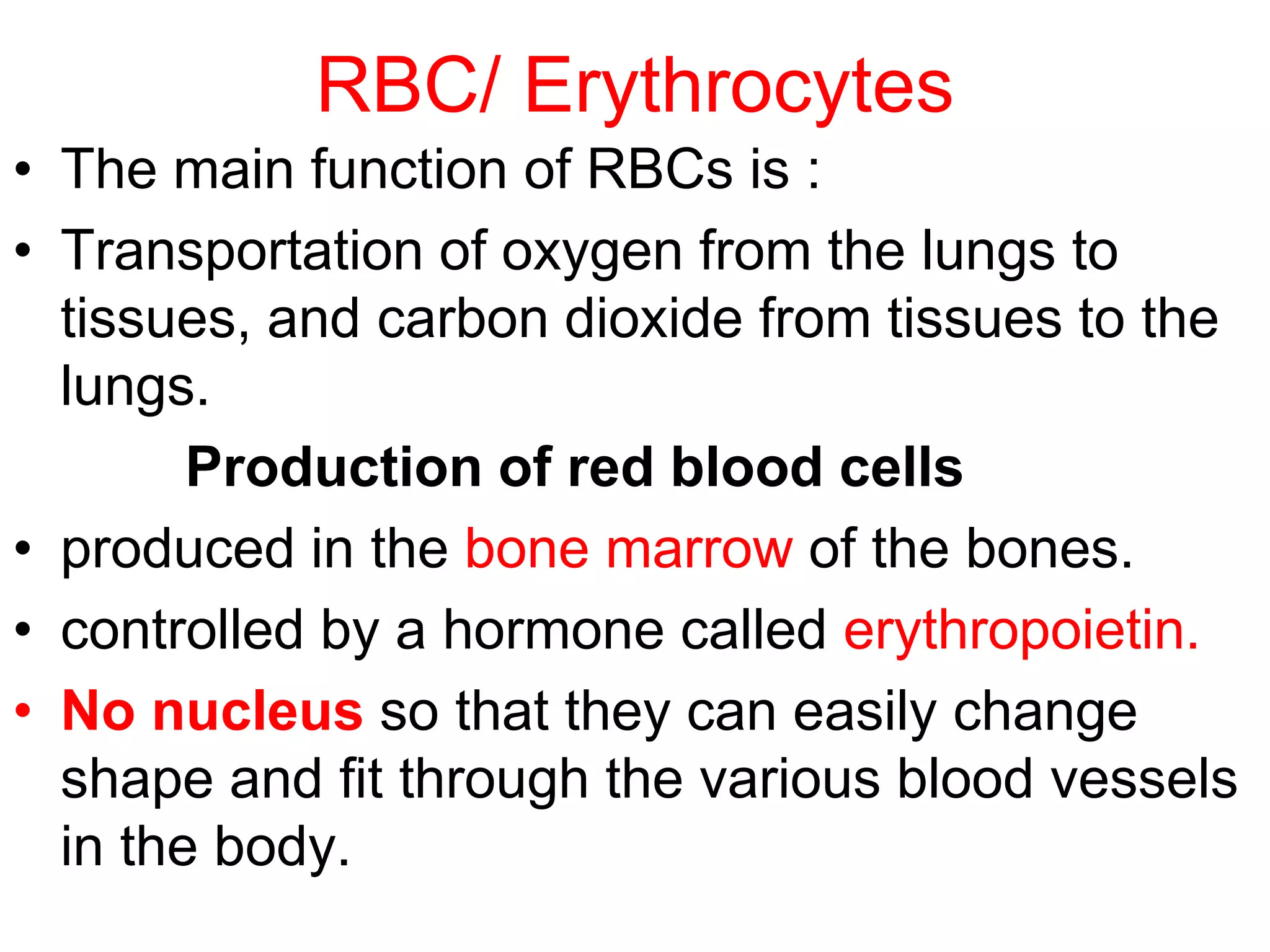 RBC/ Erythrocytes

• The main function of RBCs is :

• Transportation of oxygen from the lungs to tissues, and carbon dioxide from tissues to the lungs.

Production of red blood cells

• produced in the bone marrow of the bones.

• controlled by a hormone called erythropoietin.

• No nucleus so that they can easily change shape and fit through the various blood vessels in the body.